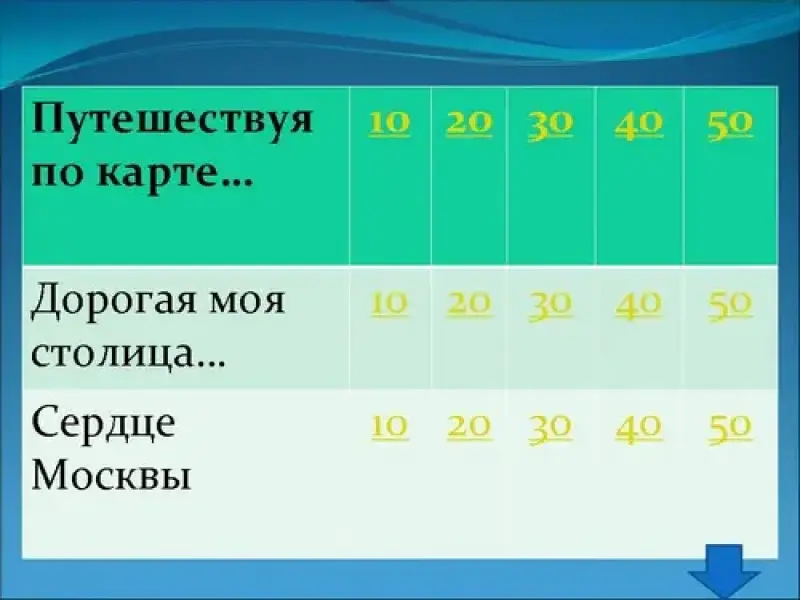 | Путешествуя по карте… | 10 | 20 | 30 | 40 | 50 |
|---|---|---|---|---|---|
| Дорогая моя столица… | 10 | 20 | 30 | 40 | 50 |
| Сердце Москвы | 10 | 20 | 30 | 40 | 50 |